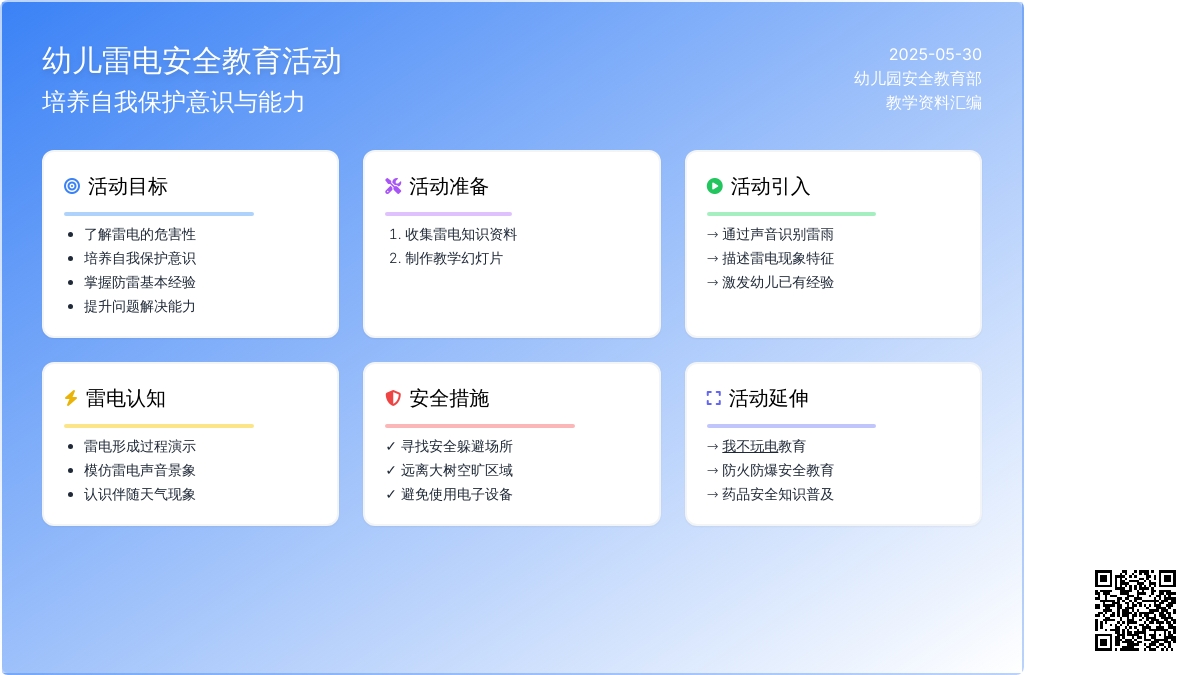 幼儿雷电安全教育活动
培养自我保护意识与能力

2025-05-30
幼儿园安全教育部
教学资料汇编

活动目标
- 了解雷电的危害性
- 培养自我保护意识
- 掌握防雷基本经验
- 提升问题解决能力

活动准备
1. 收集雷电知识资料
2. 制作教学幻灯片

活动引入
→ 通过声音识别雷雨
→ 描述雷电现象特征
→ 激发幼儿已有经验

雷电认知
- 雷电形成过程演示
- 模仿雷电声音景象
- 认识伴随天气现象

安全措施
✓ 寻找安全躲避场所
✓ 远离大树空旷区域
✓ 避免使用电子设备

活动延伸
→ 我不玩电教育
→ 防火防爆安全教育
→ 药品安全知识普及